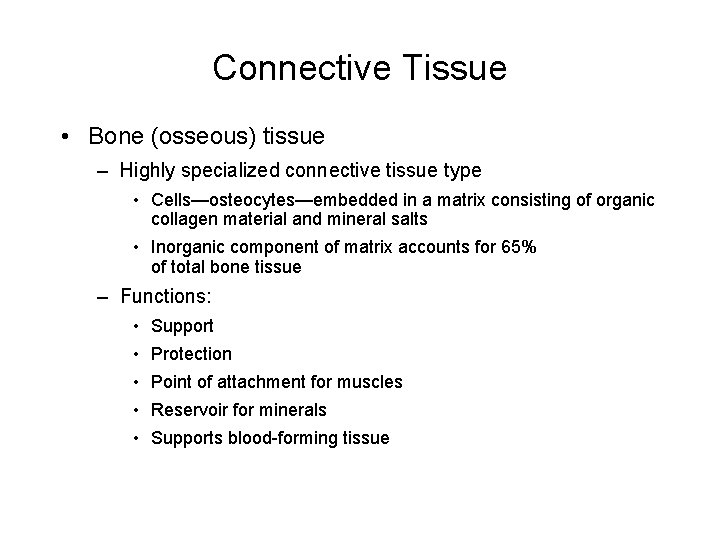 Connective Tissue

• Bone (osseous) tissue

– Highly specialized connective tissue type

• Cells—osteocytes—embedded in a matrix consisting of organic collagen material and mineral salts

• Inorganic component of matrix accounts for 65% of total bone tissue

– Functions:

• Support

• Protection

• Point of attachment for muscles

• Reservoir for minerals

• Supports blood-forming tissue